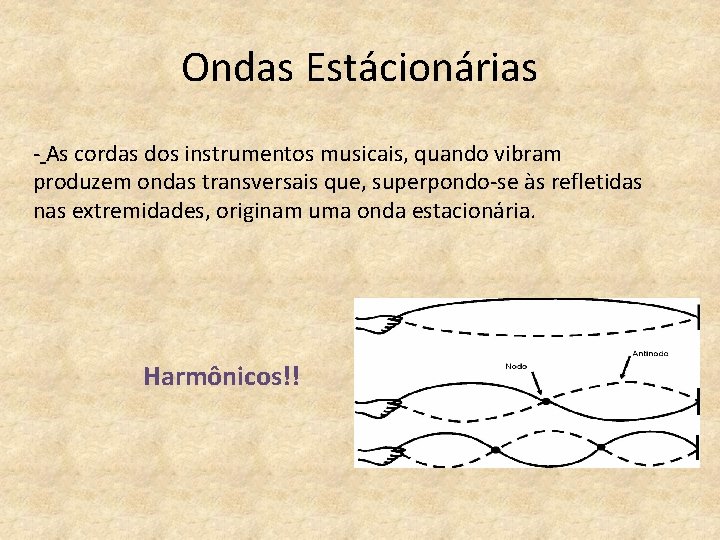 Ondas Estácionárias

- As cordas dos instrumentos musicais, quando vibram produzem ondas transversais que, superpondo-se às refletidas nas extremidades, originam uma onda estacionária.

Harmônicos!!

Nodo

Antinodo